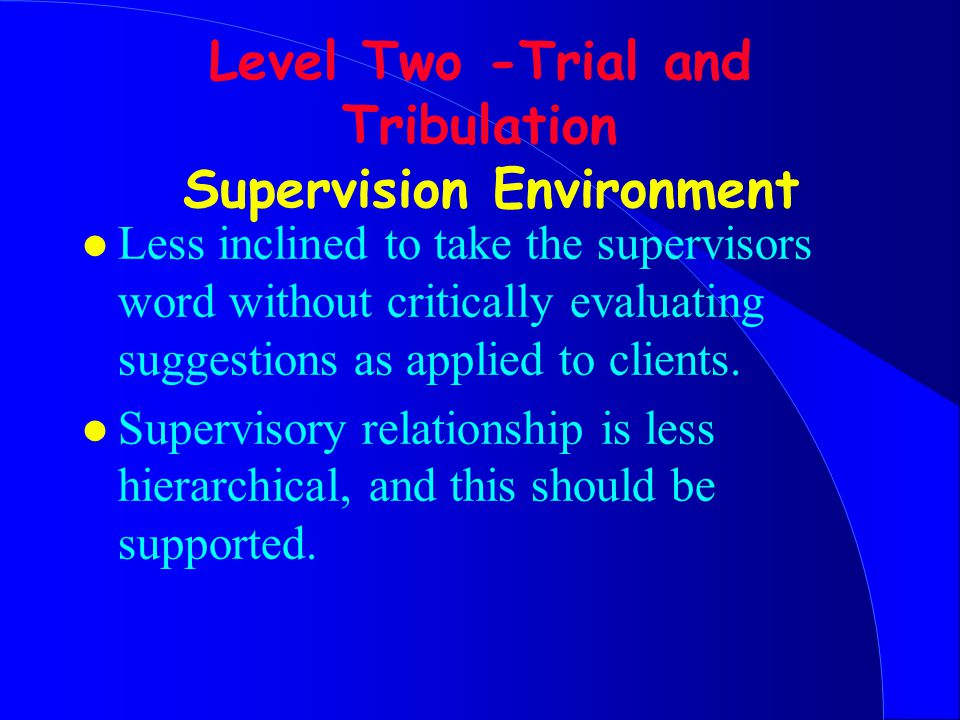 Level Two -Trial and Tribulation
Supervision Environment

- Less inclined to take the supervisors word without critically evaluating suggestions as applied to clients.
- Supervisory relationship is less hierarchical, and this should be supported.